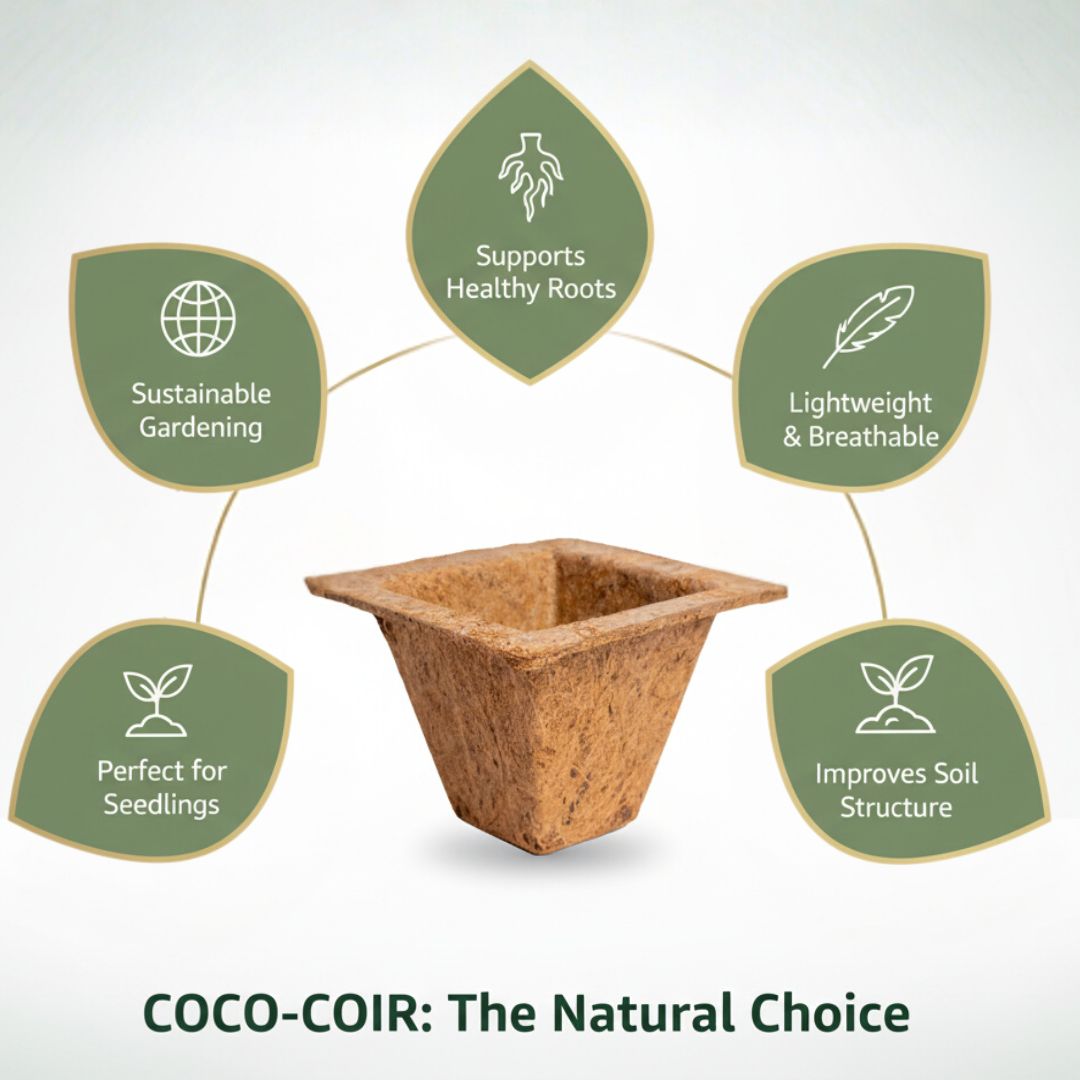 Supports Healthy Roots

Sustainable Gardening

Lightweight & Breathable

Perfect for Seedlings

Improves Soil Structure

COCO-COIR: The Natural Choice